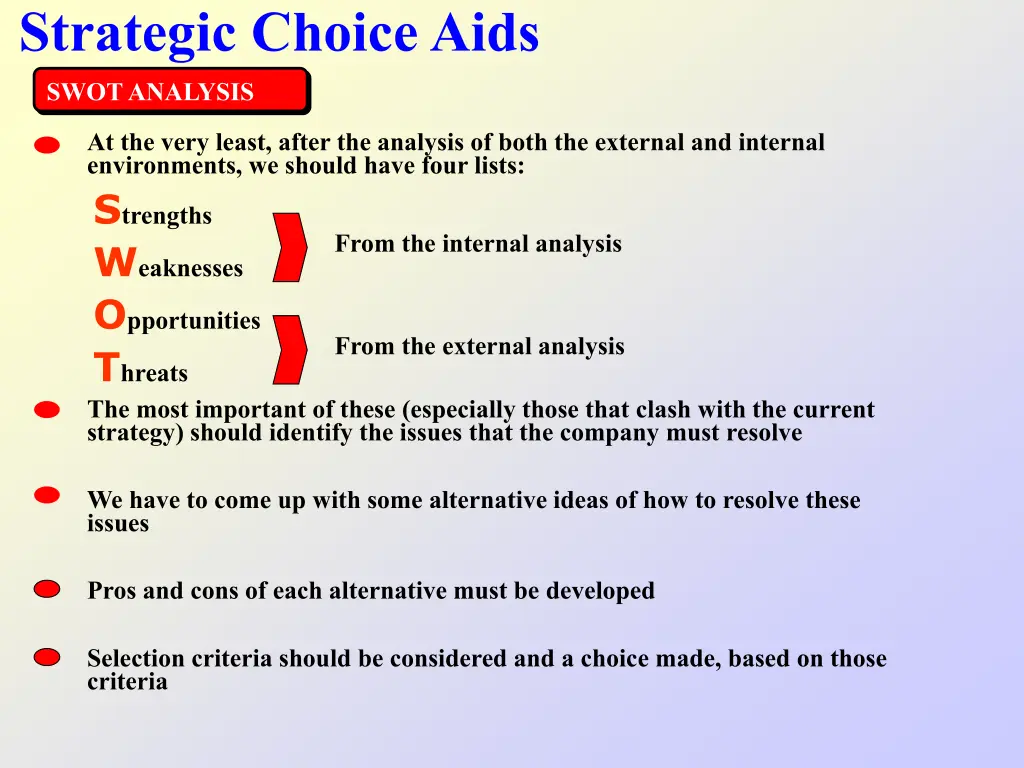 Strategic Choice Aids

SWOT ANALYSIS

At the very least, after the analysis of both the external and internal environments, we should have four lists:

Strengths
Weaknesses

From the internal analysis

Opportunities
Threats

From the external analysis

The most important of these (especially those that clash with the current strategy) should identify the issues that the company must resolve

We have to come up with some alternative ideas of how to resolve these issues

Pros and cons of each alternative must be developed

Selection criteria should be considered and a choice made, based on those criteria